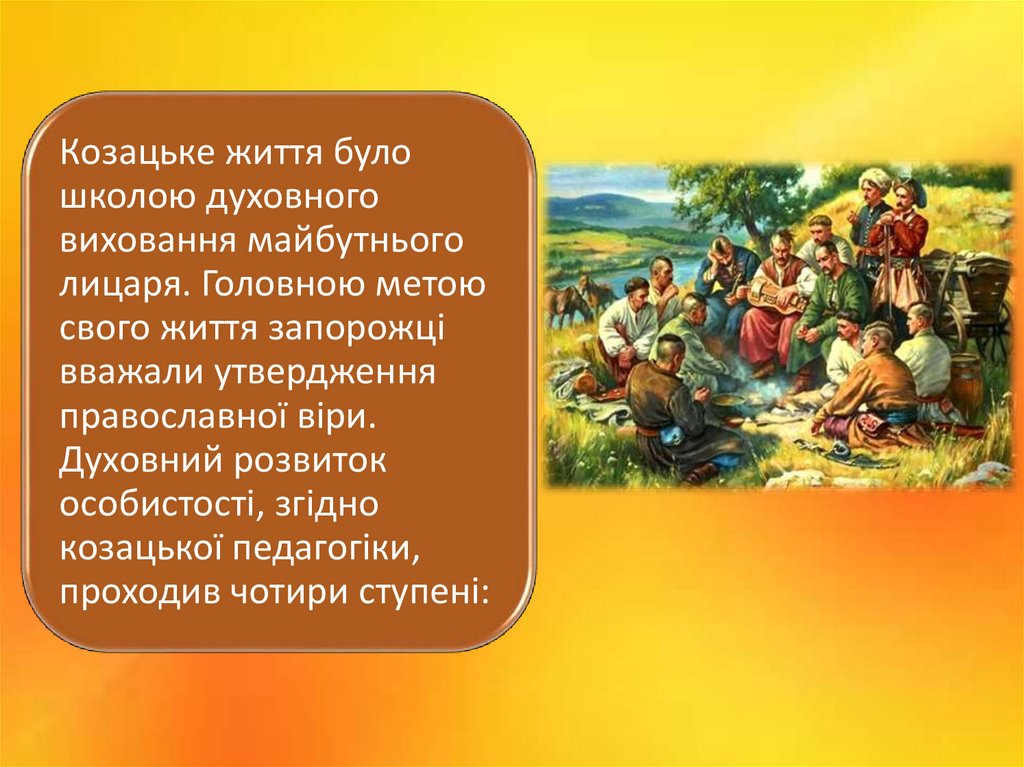 Козацьке життя було школою духовного виховання майбутнього лицаря. Головною метою свого життя запорожці вважали утвердження православної віри. Духовний розвиток особистості, згідно козацької педагогіки, проходив чотири ступені: